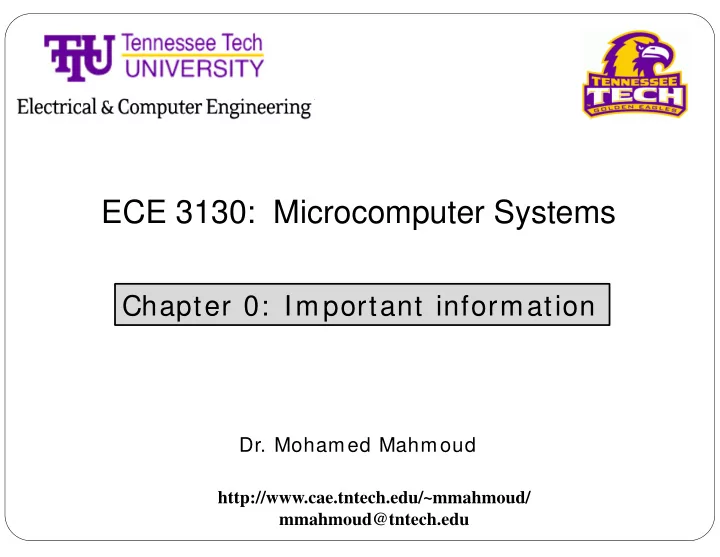 TTU Tennessee Tech UNIVERSITY

Electrical & Computer Engineering

TENNESSEE TECH GOLDEN EAGLES

ECE 3130: Microcomputer Systems

Chapter 0: Important information

Dr. Mohamed Mahmoud

http://www.cae.tntech.edu/~mmahmoud/
mmahmoud@tntech.edu